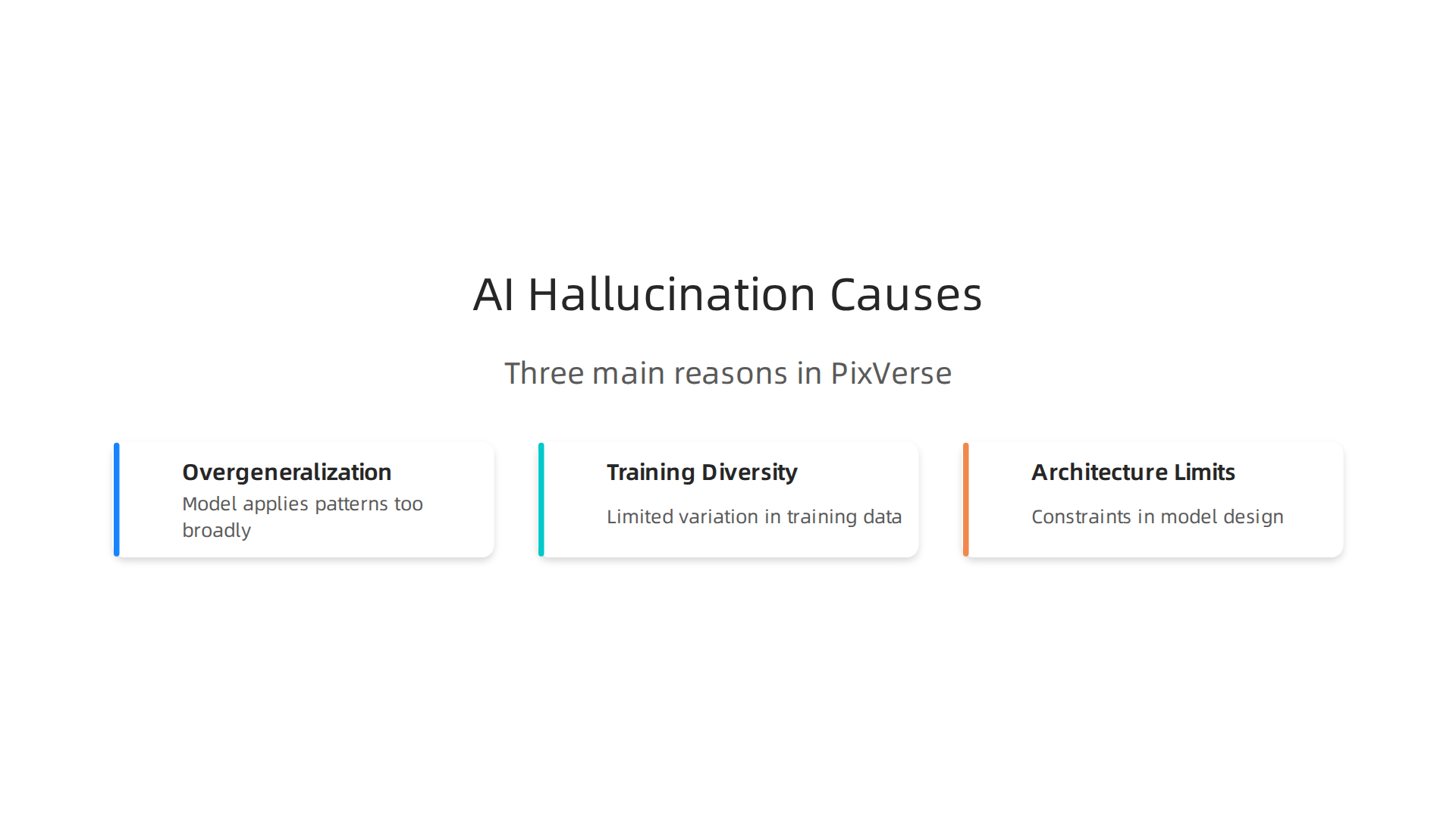 AI Hallucination Causes

Three main reasons in PixVerse

Overgeneralization
Model applies patterns too broadly

Training Diversity
Limited variation in training data

Architecture Limits
Constraints in model design